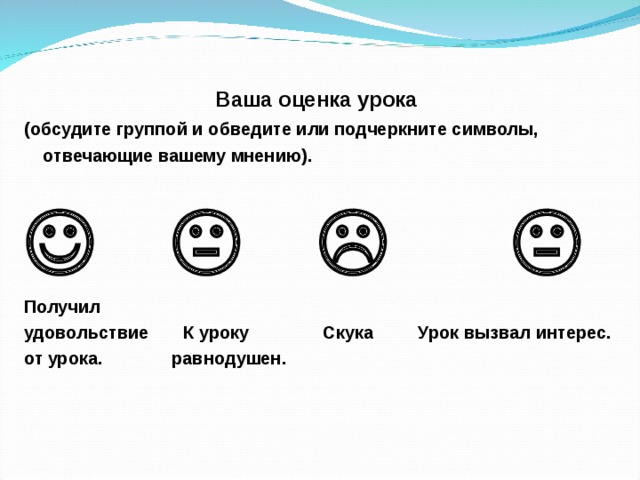 Ваша оценка урока

(обсудите группой и обведите или подчеркните символы, отвечающие вашему мнению).

Получил удовольствие от урока.

К уроку равнодушен.

Скука

Урок вызвал интерес.